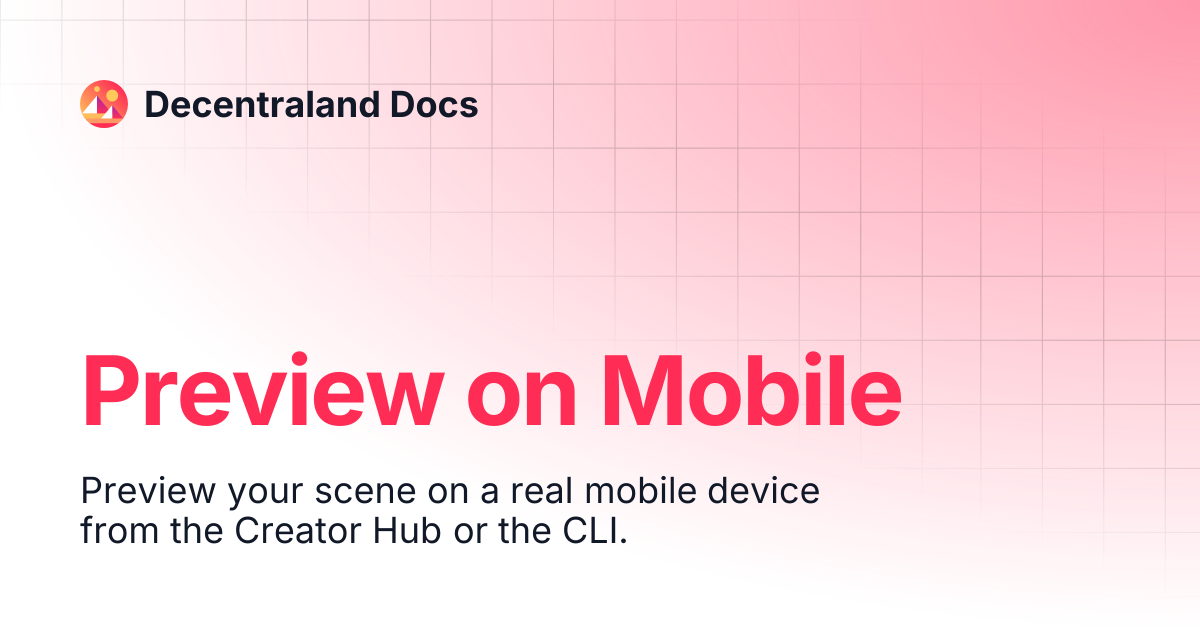 Decentraland Docs

Preview on Mobile

Preview your scene on a real mobile device from the Creator Hub or the CLI.